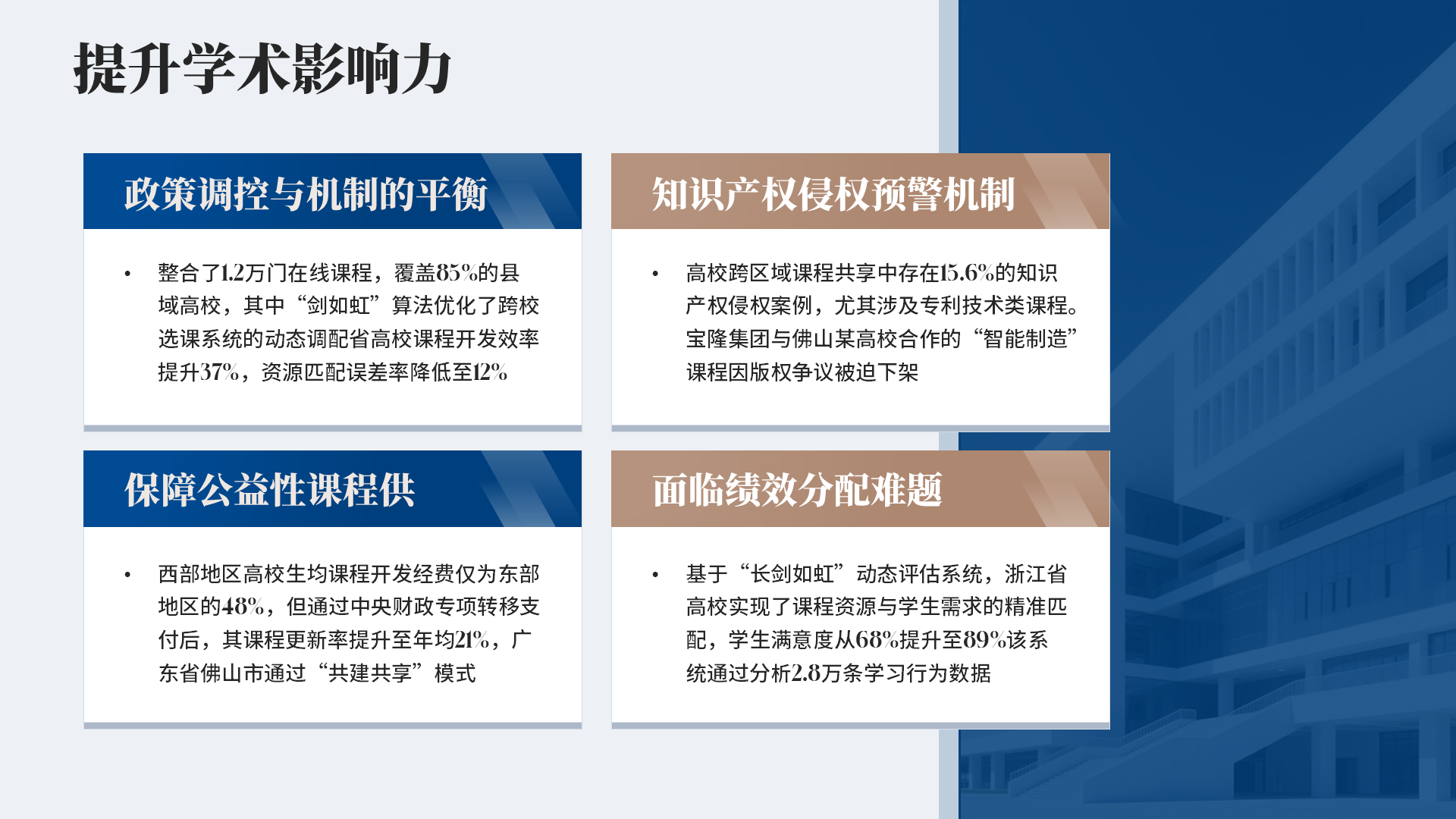 提升学术影响力

政策调控与机制的平衡

• 整合了1.2万门在线课程，覆盖85%的县域高校，其中“剑如虹”算法优化了跨校选课系统的动态调配省高校课程开发效率提升37%，资源匹配误差率降低至12%

知识产权侵权预警机制

• 高校跨区域课程共享中存在15.6%的知识产权侵权案例，尤其涉及专利技术类课程。宝隆集团与佛山某高校合作的“智能制造”课程因版权争议被迫下架

保障公益性课程供

• 西部地区高校生均课程开发经费仅为东部地区的48%，但通过中央财政专项转移支付后，其课程更新率提升至年均21%，广东省佛山市通过“共建共享”模式

面临绩效分配难题

• 基于“长剑如虹”动态评估系统，浙江省高校实现了课程资源与学生需求的精准匹配，学生满意度从68%提升至89%该系统通过分析2.8万条学习行为数据